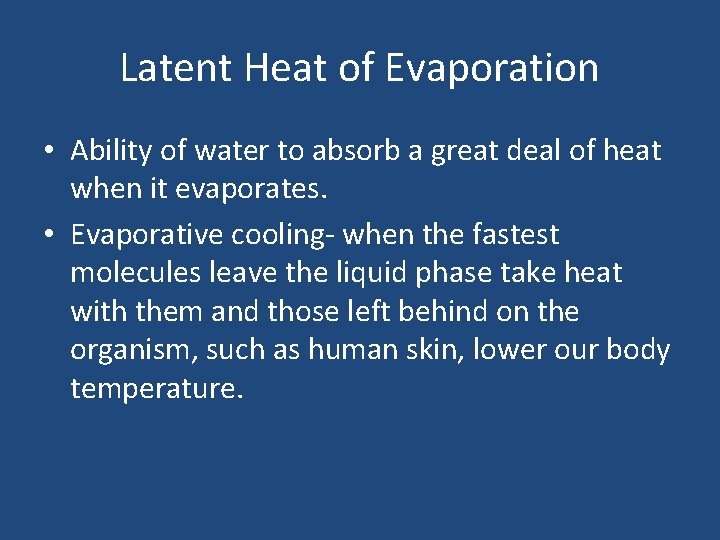 Latent Heat of Evaporation

• Ability of water to absorb a great deal of heat when it evaporates.

• Evaporative cooling- when the fastest molecules leave the liquid phase take heat with them and those left behind on the organism, such as human skin, lower our body temperature.